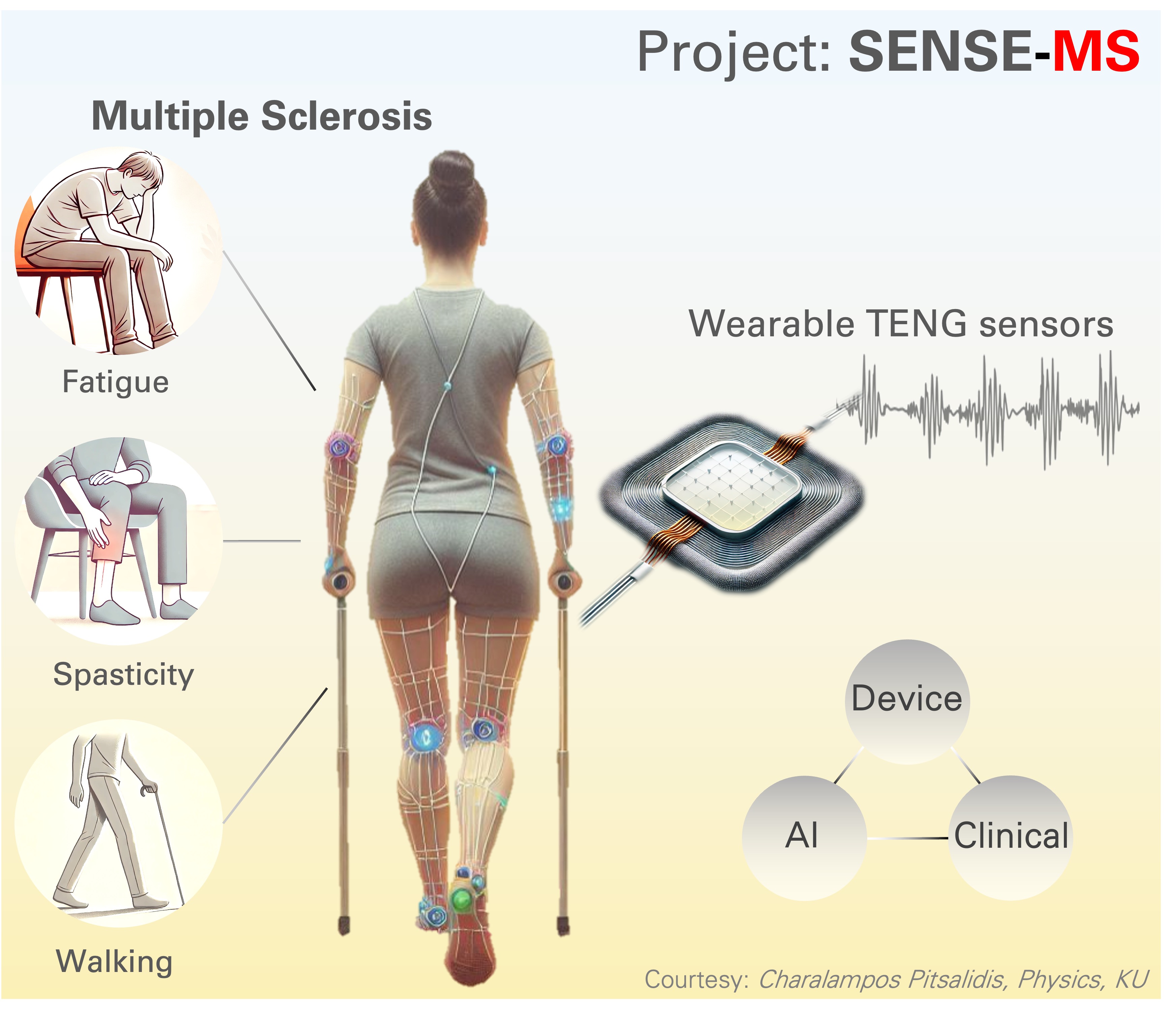 Project: SENSE-MS

Multiple Sclerosis

Fatigue

Spasticity

Walking

Wearable TENG sensors

Device

AI

Clinical

Courtesy: Charalampos Pitsalidis, Physics, KU